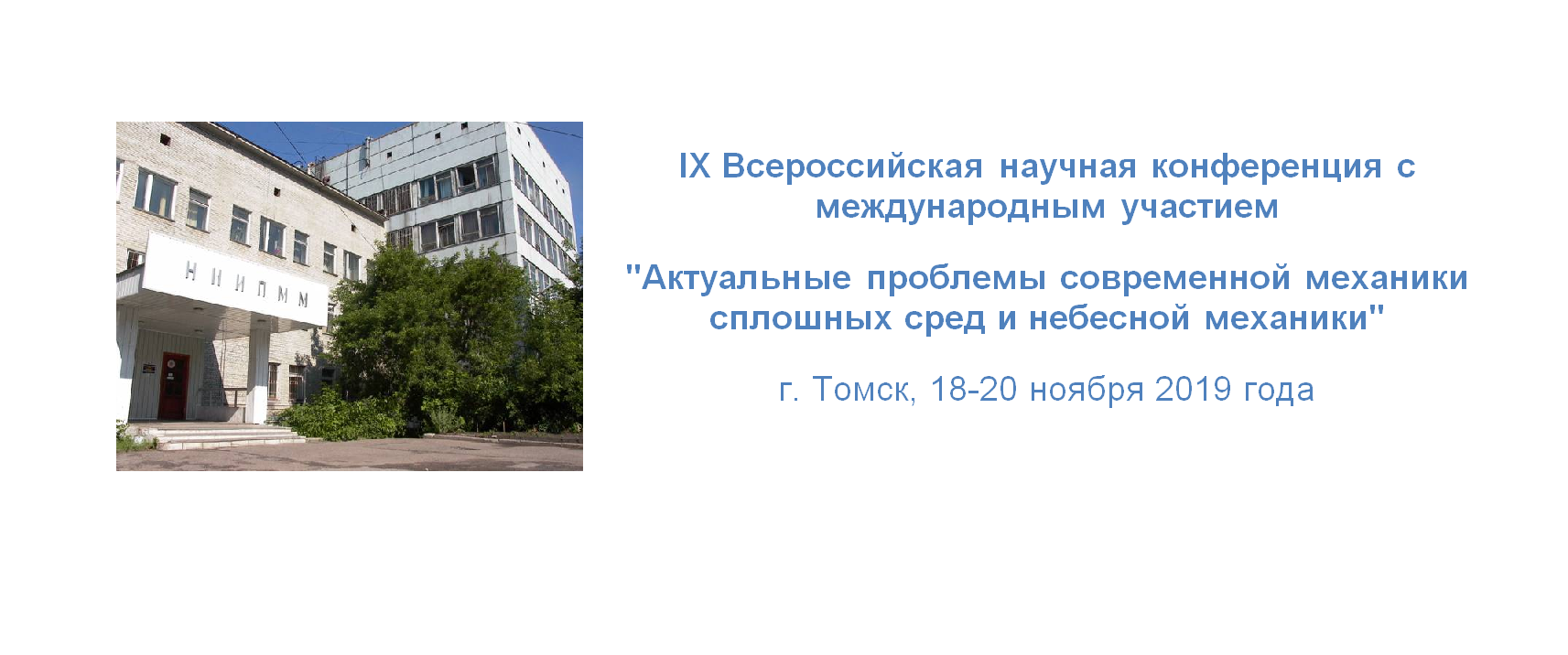 НИИПММ

IX Всероссийская научная конференция с международным участием

"Актуальные проблемы современной механики сплошных сред и небесной механики"

г. Томск, 18-20 ноября 2019 года